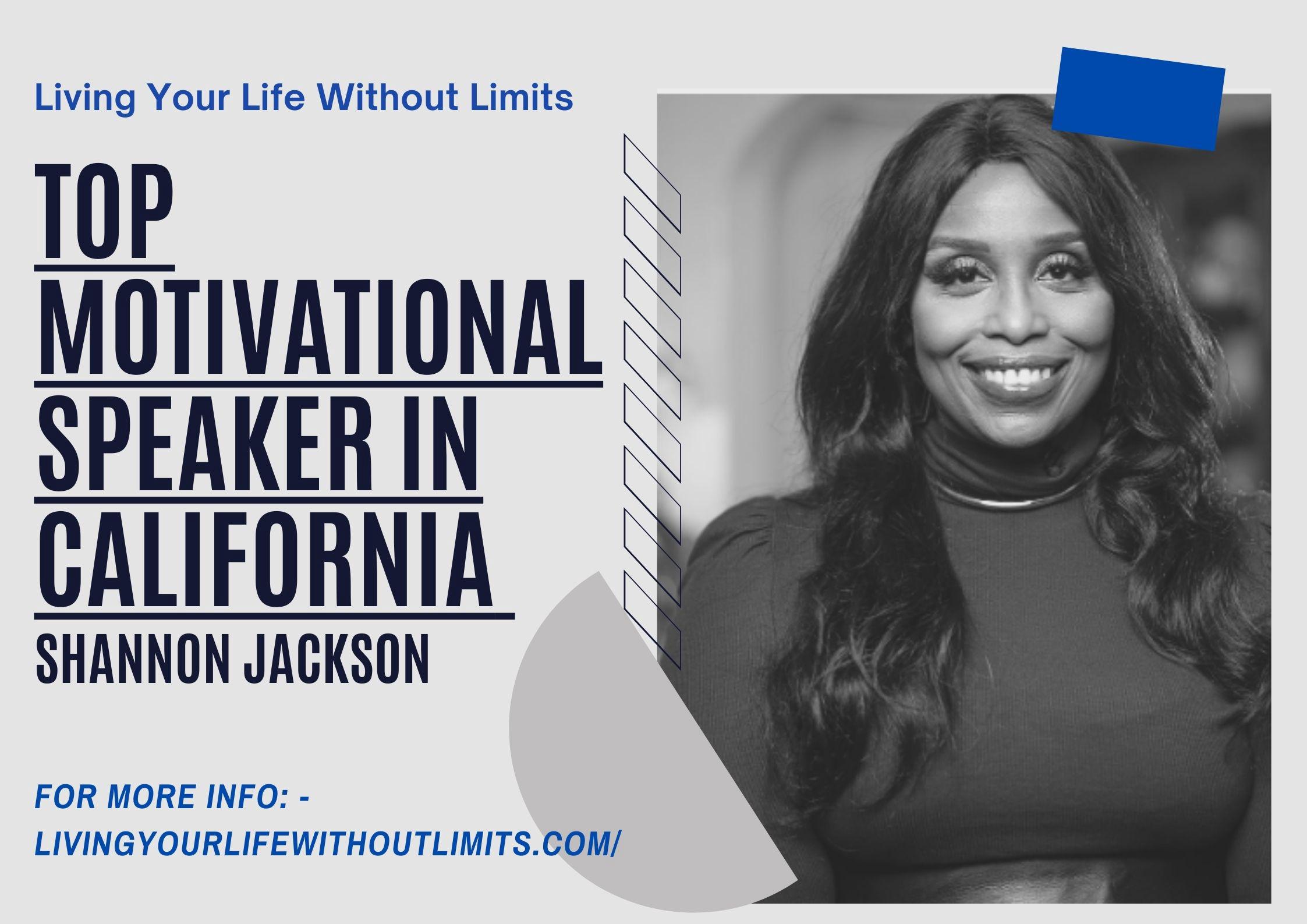 Living Your Life Without Limits

TOP MOTIVATIONAL SPEAKER IN CALIFORNIA

SHANNON JACKSON

FOR MORE INFO: - LIVINGYOURLIFEWITHOUTLIMITS.COM/